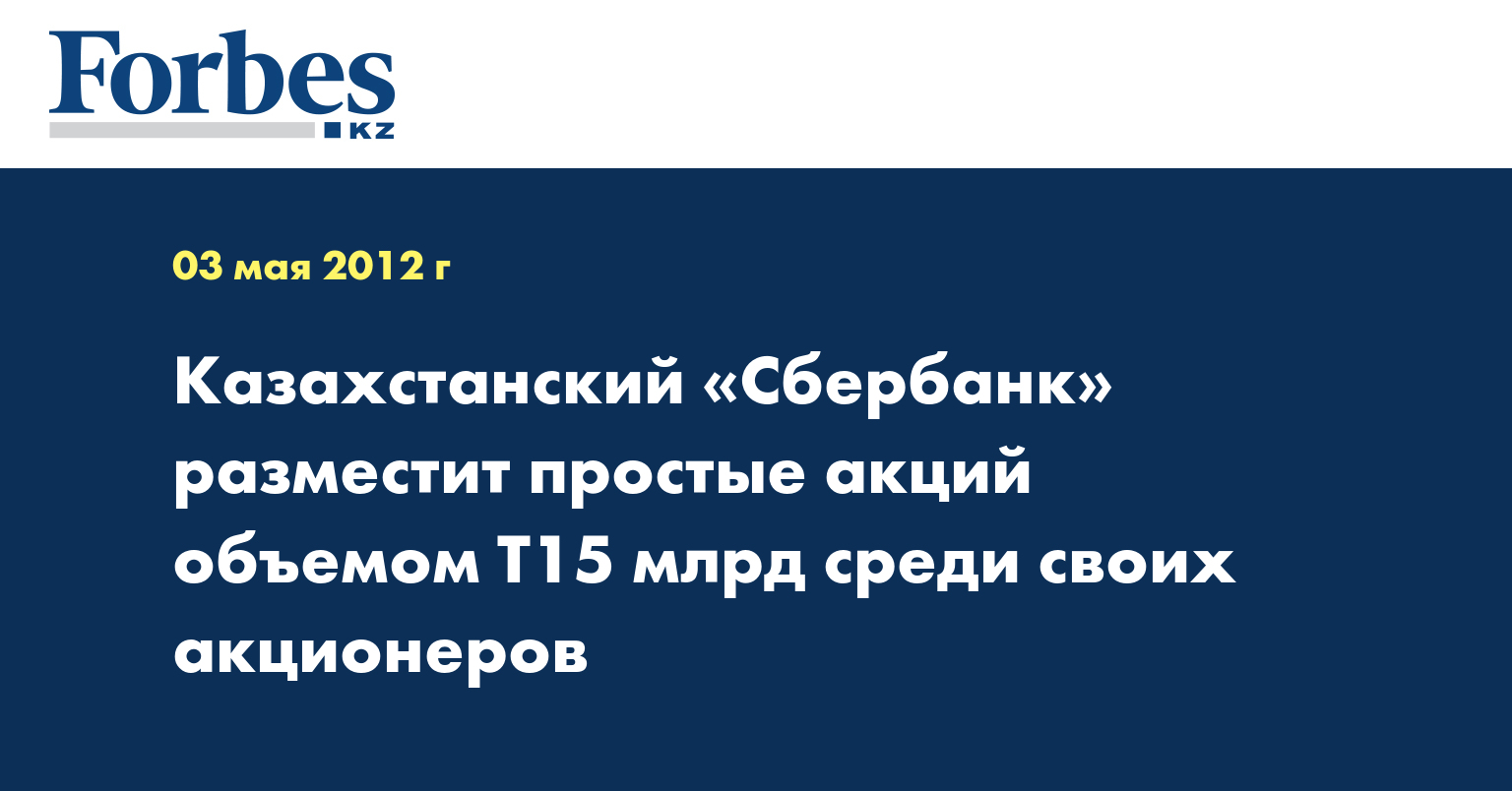 Forbes
KZ

03 мая 2012 г

Казахстанский «Сбербанк» разместит простые акций объемом Т15 млрд среди своих акционеров